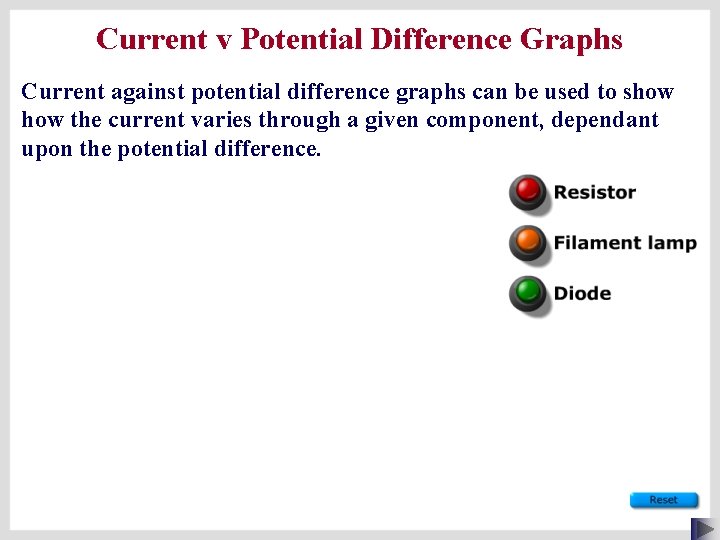 Current v Potential Difference Graphs

Current against potential difference graphs can be used to show how the current varies through a given component, dependant upon the potential difference.

Resistor

Filament lamp

Diode

Reset